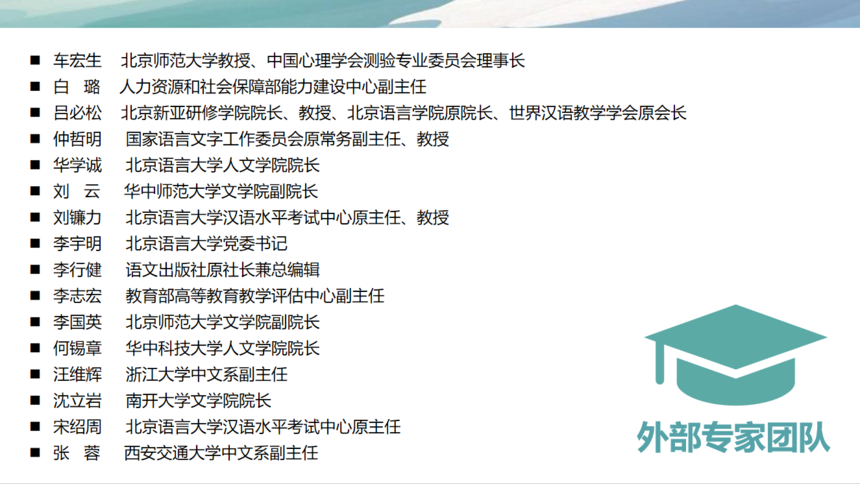 ■ 车宏生　北京师范大学教授、中国心理学会测验专业委员会理事长
■ 白　璐　人力资源和社会保障部能力建设中心副主任
■ 吕必松　北京新亚研修学院院长、教授、北京语言学院原院长、世界汉语教学学会原会长
■ 仲哲明　国家语言文字工作委员会原常务副主任、教授
■ 华学诚　北京语言大学人文学院院长
■ 刘　云　华中师范大学文学院副院长
■ 刘镰力　北京语言大学汉语水平考试中心原主任、教授
■ 李宇明　北京语言大学党委书记
■ 李行健　语文出版社原社长兼总编辑
■ 李志宏　教育部高等教育教学评估中心副主任
■ 李国英　北京师范大学文学院副院长
■ 何锡章　华中科技大学人文学院院长
■ 汪维辉　浙江大学中文系副主任
■ 沈立岩　南开大学文学院院长
■ 宋绍周　北京语言大学汉语水平考试中心原主任
■ 张　蓉　西安交通大学中文系副主任

外部专家团队